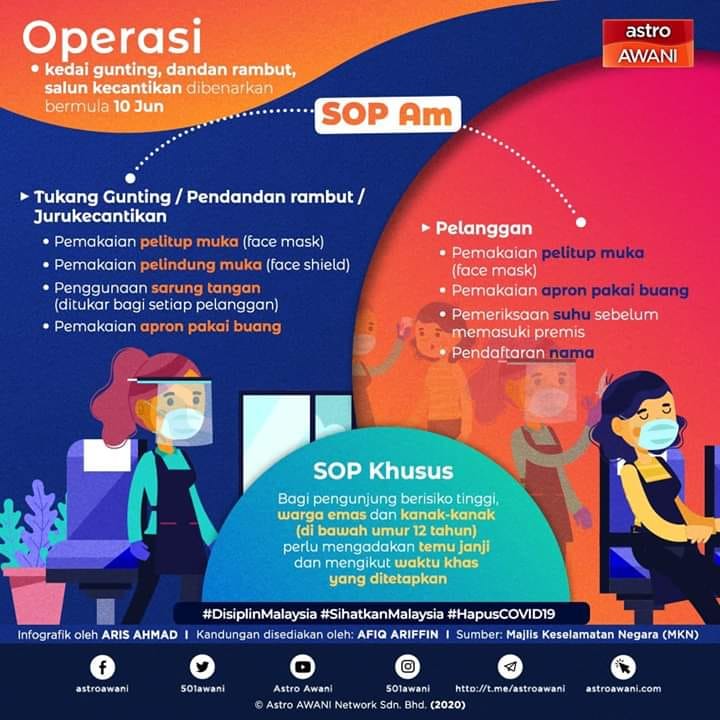 Operasi

• kedai gunting, dandan rambut, salun kecantikan dibenarkan bermula 10 Jun

astro AWANI

SOP Am

▸ Tukang Gunting / Pendandan rambut / Jurukecantikan
• Pemakaian pelitup muka (face mask)
• Pemakaian pelindung muka (face shield)
• Penggunaan sarung tangan (ditukar bagi setiap pelanggan)
• Pemakaian apron pakai buang

▸ Pelanggan
• Pemakaian pelitup muka (face mask)
• Pemakaian apron pakai buang
• Pemeriksaan suhu sebelum memasuki premis
• Pendaftaran nama

SOP Khusus

Bagi pengunjung berisiko tinggi, warga emas dan kanak-kanak (di bawah umur 12 tahun) perlu mengadakan temu janji dan mengikut waktu khas yang ditetapkan

#DisiplinMalaysia #SihatkanMalaysia #HapusCOVID19

Infografik oleh ARIS AHMAD | Kandungan disediakan oleh: AFIQ ARIFFIN | Sumber: Majlis Keselamatan Negara (MKN)

astroawani 501awani Astro Awani 501awani http://t.me/astroawani astroawani.com

© Astro AWANI Network Sdn. Bhd. (2020)